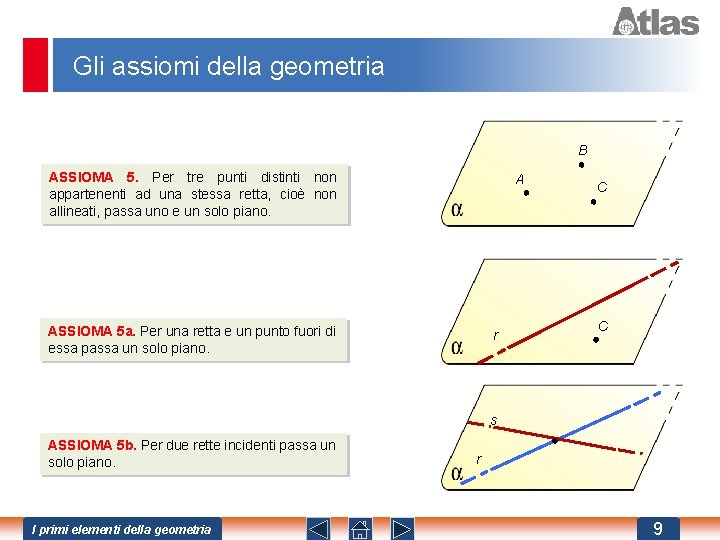 Atlas

Gli assiomi della geometria

ASSIOMA 5. Per tre punti distinti non appartenenti ad una stessa retta, cioè non allineati, passa uno e un solo piano.

B
A
C
α

ASSIOMA 5a. Per una retta e un punto fuori di essa passa un solo piano.

r
C
α

ASSIOMA 5b. Per due rette incidenti passa un solo piano.

s
r
α

I primi elementi della geometria

9